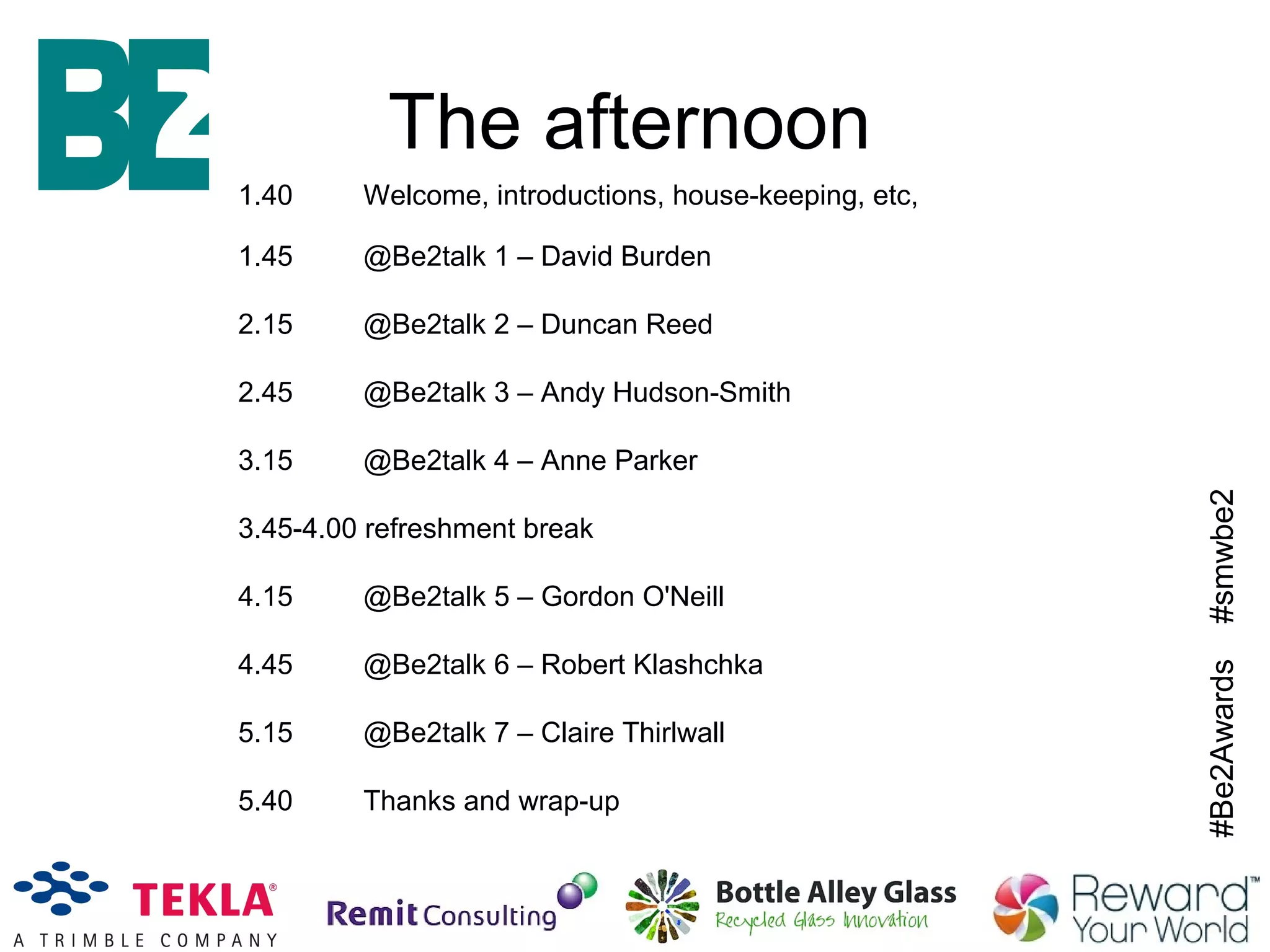 BE2

The afternoon

1.40 Welcome, introductions, house-keeping, etc,

1.45 @Be2talk 1 – David Burden

2.15 @Be2talk 2 – Duncan Reed

2.45 @Be2talk 3 – Andy Hudson-Smith

3.15 @Be2talk 4 – Anne Parker

3.45-4.00 refreshment break

4.15 @Be2talk 5 – Gordon O'Neill

4.45 @Be2talk 6 – Robert Klashchka

5.15 @Be2talk 7 – Claire Thirlwall

5.40 Thanks and wrap-up

#Be2Awards #smwbe2

TEKLA® A TRIMBLE COMPANY

Remit Consulting

Bottle Alley Glass Recycled Glass Innovation

Reward™ Your World